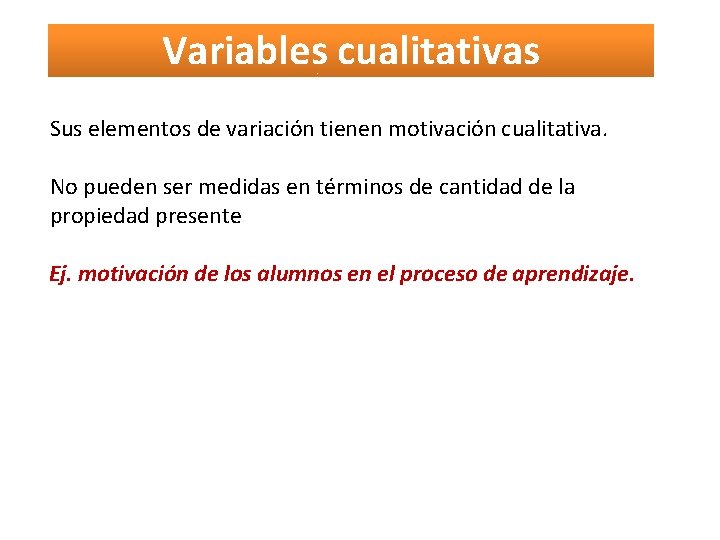 Variables cualitativas

Sus elementos de variación tienen motivación cualitativa.

No pueden ser medidas en términos de cantidad de la propiedad presente

Ej. motivación de los alumnos en el proceso de aprendizaje.